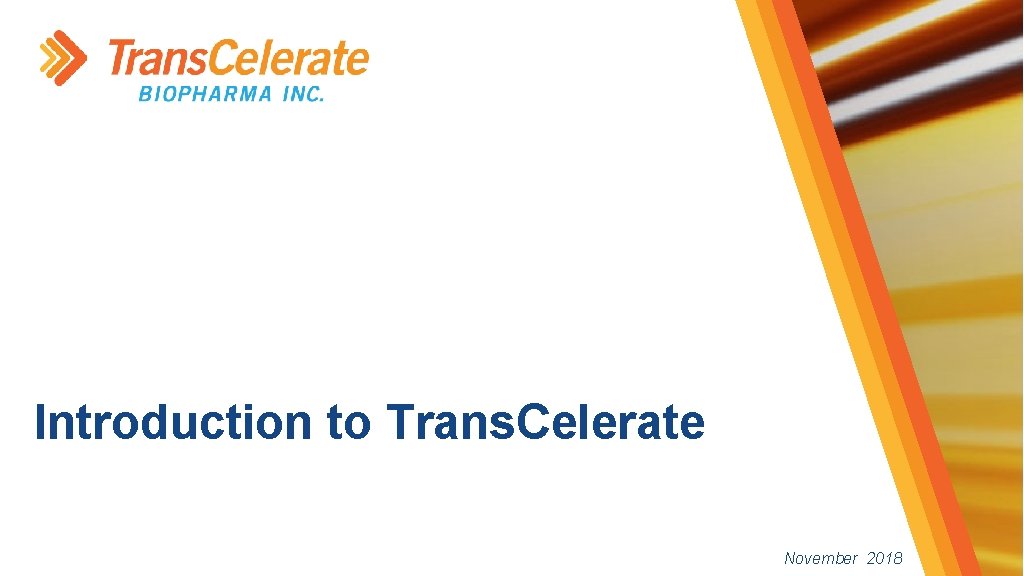 TransCelerate
BIOPHARMA INC.

Introduction to Trans.Celerate

November 2018